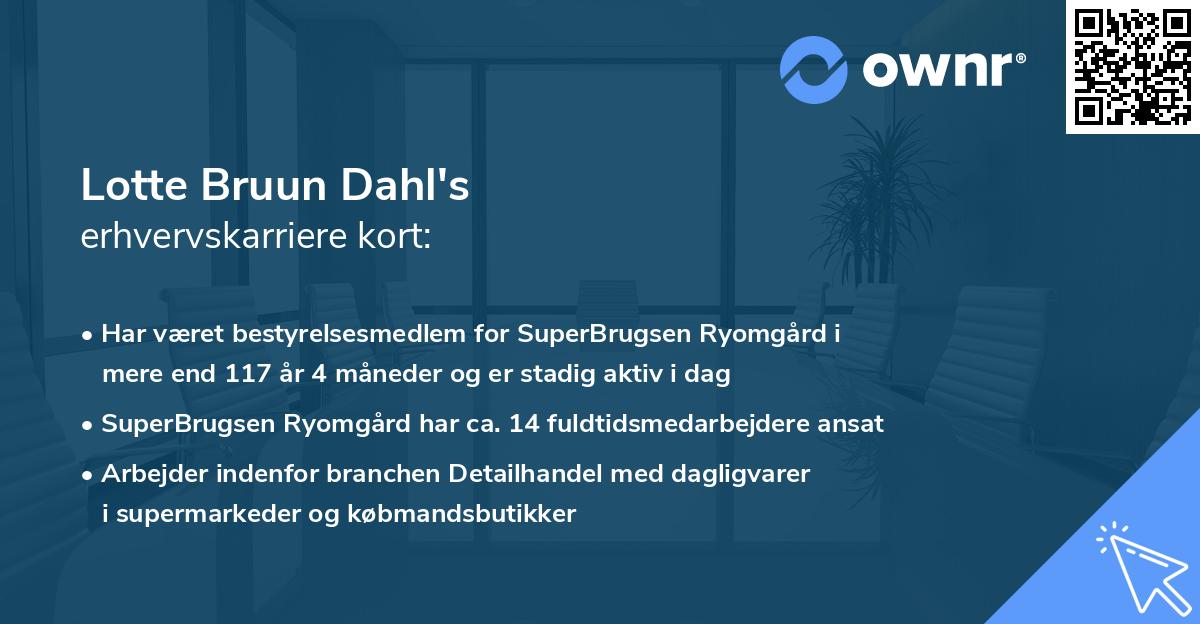 ownr®

Lotte Bruun Dahl's
erhvervskarriere kort:

• Har været bestyrelsesmedlem for SuperBrugsen Ryomgård i mere end 117 år 4 måneder og er stadig aktiv i dag
• SuperBrugsen Ryomgård har ca. 14 fuldtidsmedarbejdere ansat
• Arbejder indenfor branchen Detailhandel med dagligvarer i supermarkeder og købmandsbutikker